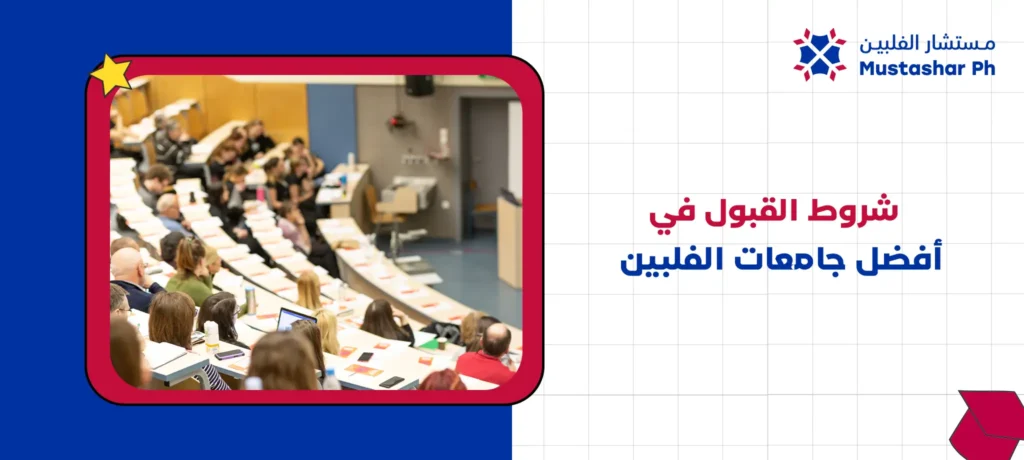 مستشار الفلبين
Mustashar Ph

شروط القبول في
أفضل جامعات الفلبين